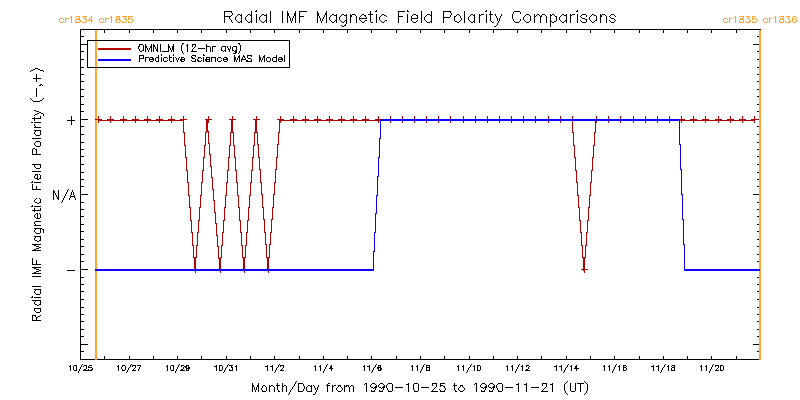 cr1834 cr1835

Radial IMF Magnetic Field Polarity Comparisons

cr1835 cr1836

OMNI_M (12-hr avg)
Predictive Science MAS Model

Radial IMF Magnetic Field Polarity (−,+)

+

N/A

−

10/25
10/27
10/29
10/31
11/2
11/4
11/6
11/8
11/10
11/12
11/14
11/16
11/18
11/20

Month/Day from 1990-10-25 to 1990-11-21 (UT)